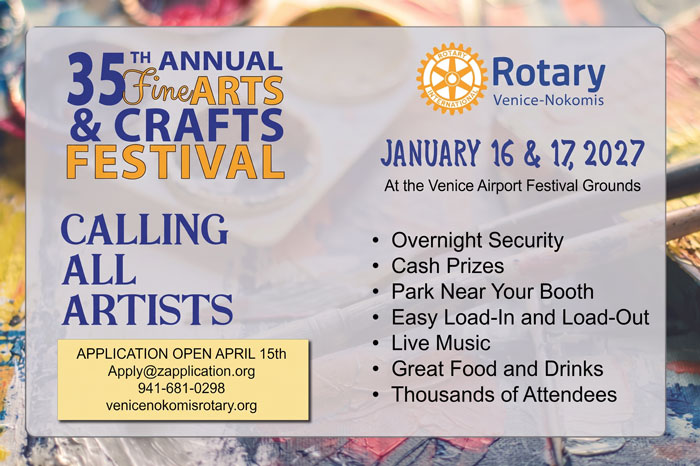 35TH ANNUAL
Fine ARTS
& CRAFTS
FESTIVAL

CALLING
ALL
ARTISTS

APPLICATION OPEN APRIL 15th
Apply@zapplication.org
941-681-0298
venicenokomisrotary.org

ROTARY INTERNATIONAL
Rotary
Venice-Nokomis

JANUARY 16 & 17, 2027
At the Venice Airport Festival Grounds

• Overnight Security
• Cash Prizes
• Park Near Your Booth
• Easy Load-In and Load-Out
• Live Music
• Great Food and Drinks
• Thousands of Attendees